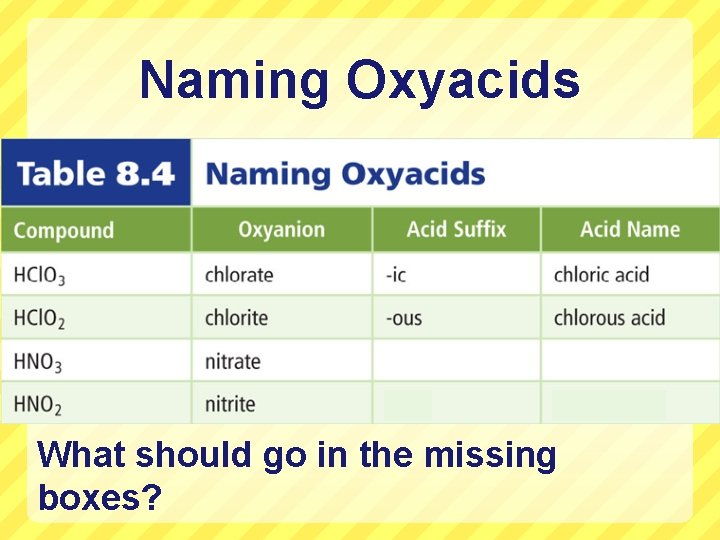 Naming Oxyacids

Table 8.4 Naming Oxyacids

| Compound | Oxyanion | Acid Suffix | Acid Name |
|---|---|---|---|
| $HClO_3$ | chlorate | -ic | chloric acid |
| $HClO_2$ | chlorite | -ous | chlorous acid |
| $HNO_3$ | nitrate | | |
| $HNO_2$ | nitrite | | |

What should go in the missing boxes?